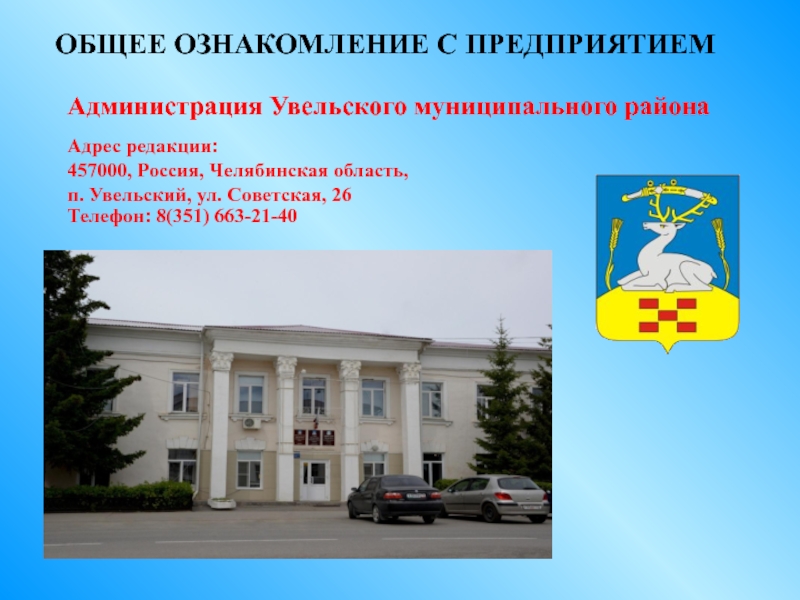 ОБЩЕЕ ОЗНАКОМЛЕНИЕ С ПРЕДПРИЯТИЕМ

Администрация Увельского муниципального района

Адрес редакции:
457000, Россия, Челябинская область,
п. Увельский, ул. Советская, 26
Телефон: 8(351) 663-21-40